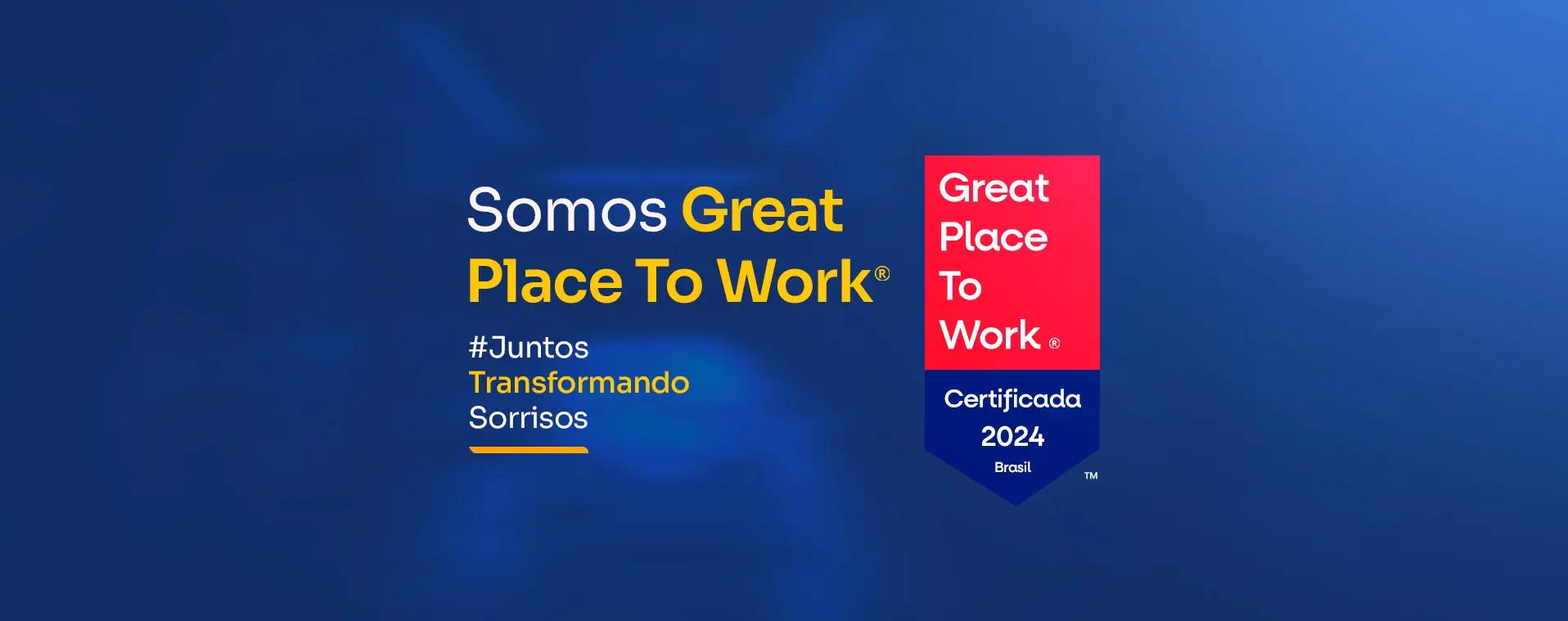 Somos Great Place To Work®

#Juntos
Transformando
Sorrisos

Great
Place
To
Work®

Certificada
2024
Brasil
TM